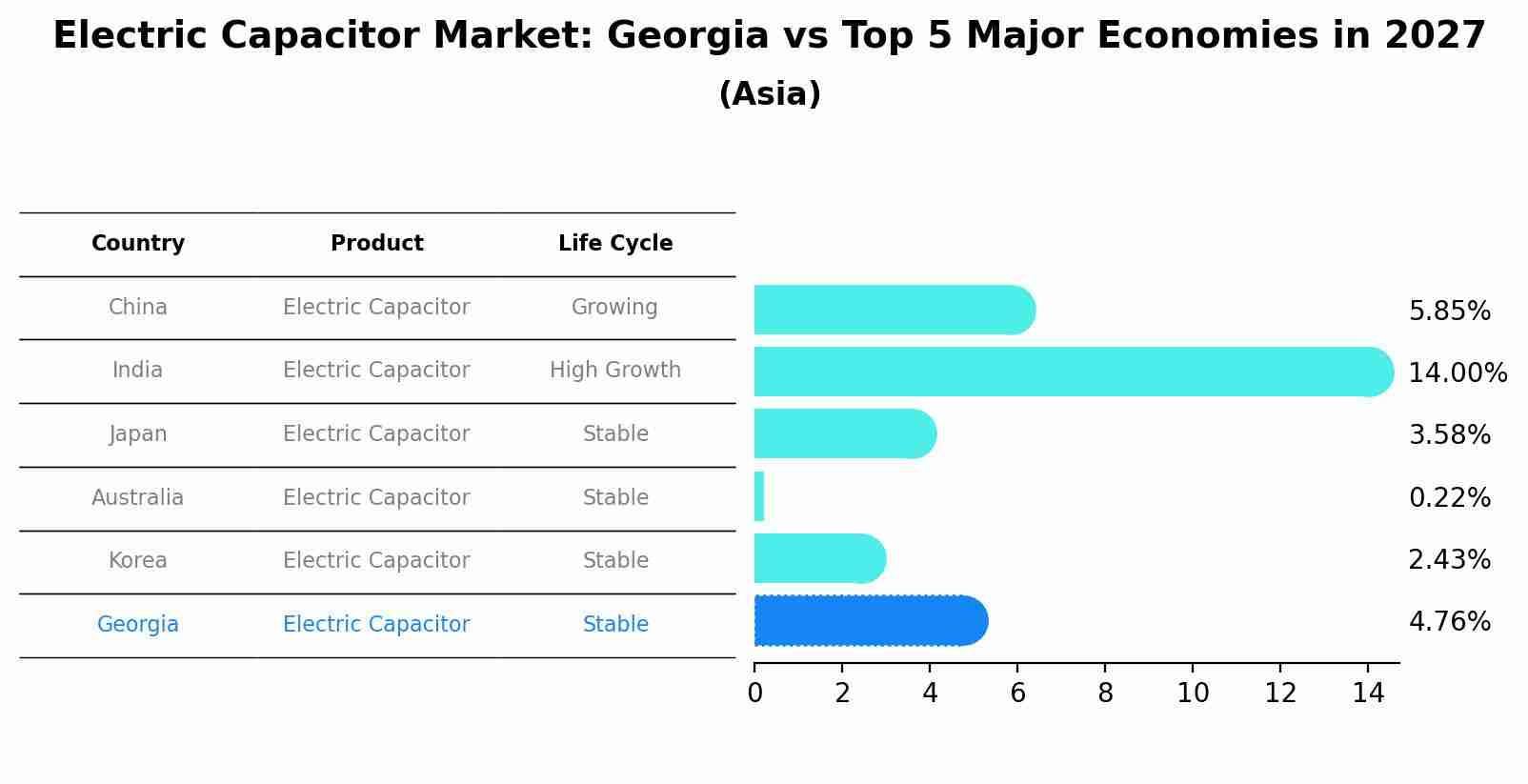 Electric Capacitor Market: Georgia vs Top 5 Major Economies in 2027
(Asia)

| Country | Product | Life Cycle |
|---|---|---|
| China | Electric Capacitor | Growing |
| India | Electric Capacitor | High Growth |
| Japan | Electric Capacitor | Stable |
| Australia | Electric Capacitor | Stable |
| Korea | Electric Capacitor | Stable |
| Georgia | Electric Capacitor | Stable |

5.85%
14.00%
3.58%
0.22%
2.43%
4.76%

0 2 4 6 8 10 12 14